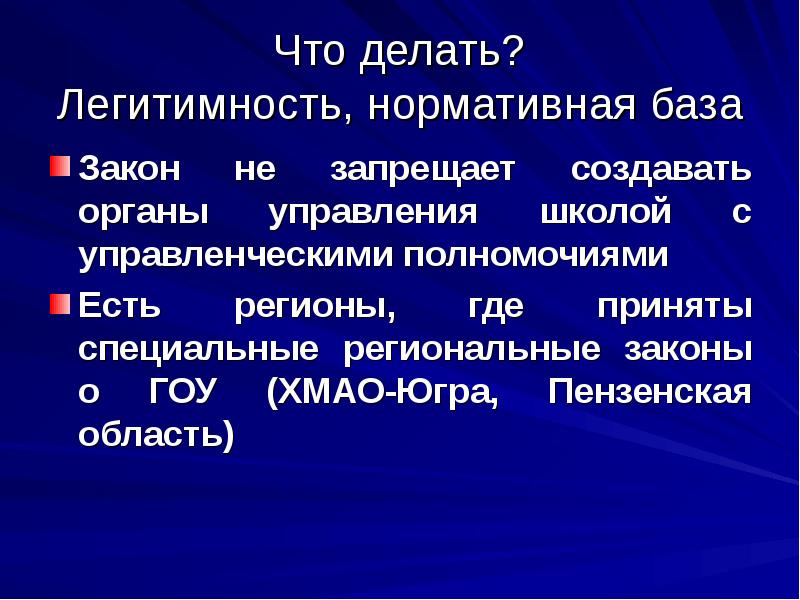 Что делать?
Легитимность, нормативная база

Закон не запрещает создавать органы управления школой с управленческими полномочиями

Есть регионы, где приняты специальные региональные законы о ГОУ (ХМАО-Югра, Пензенская область)